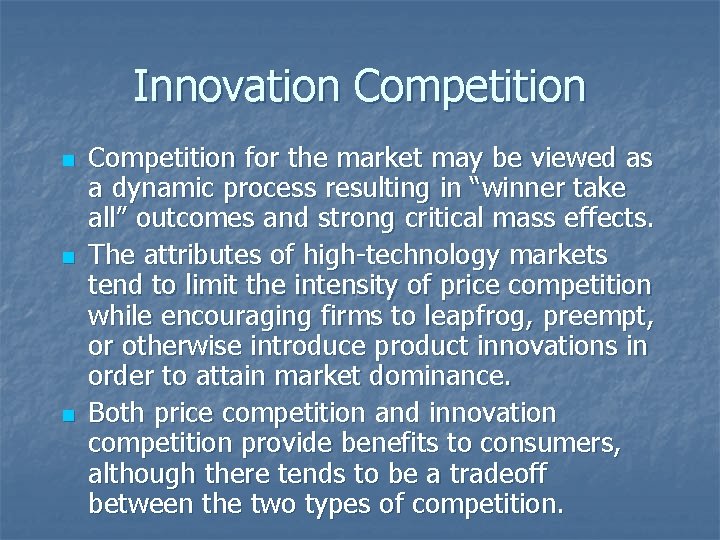 Innovation Competition

Competition for the market may be viewed as a dynamic process resulting in “winner take all” outcomes and strong critical mass effects.

The attributes of high-technology markets tend to limit the intensity of price competition while encouraging firms to leapfrog, preempt, or otherwise introduce product innovations in order to attain market dominance.

Both price competition and innovation competition provide benefits to consumers, although there tends to be a tradeoff between the two types of competition.